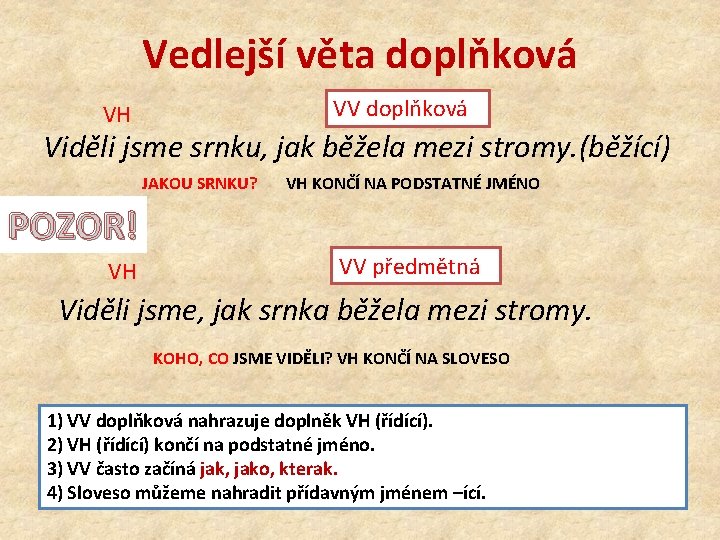 Vedlejší věta doplňková

VH

VV doplňková

Viděli jsme srnku, jak běžela mezi stromy.(běžící)

JAKOU SRNKU? VH KONČÍ NA PODSTATNÉ JMÉNO

POZOR!

VH

VV předmětná

Viděli jsme, jak srnka běžela mezi stromy.

KOHO, CO JSME VIDĚLI? VH KONČÍ NA SLOVESO

1) VV doplňková nahrazuje doplněk VH (řídící).
2) VH (řídící) končí na podstatné jméno.
3) VV často začíná jak, jako, kterak.
4) Sloveso můžeme nahradit přídavným jménem –ící.